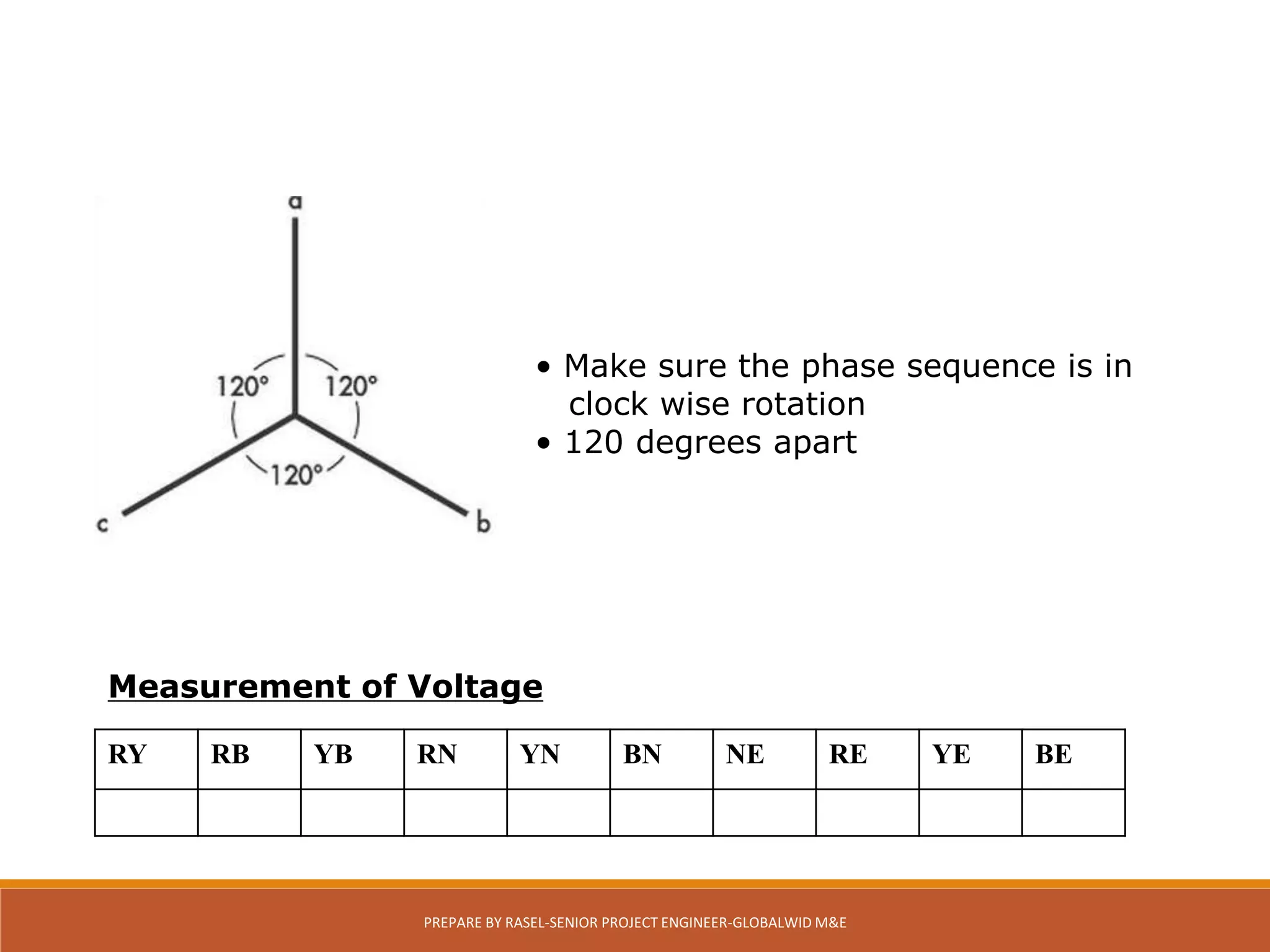 a

120°

120°

120°

c

b

• Make sure the phase sequence is in clock wise rotation
• 120 degrees apart

Measurement of Voltage

| RY | RB | YB | RN | YN | BN | NE | RE | YE | BE |
|---|---|---|---|---|---|---|---|---|---|
| | | | | | | | | | |

PREPARE BY RASEL-SENIOR PROJECT ENGINEER-GLOBALWID M&E